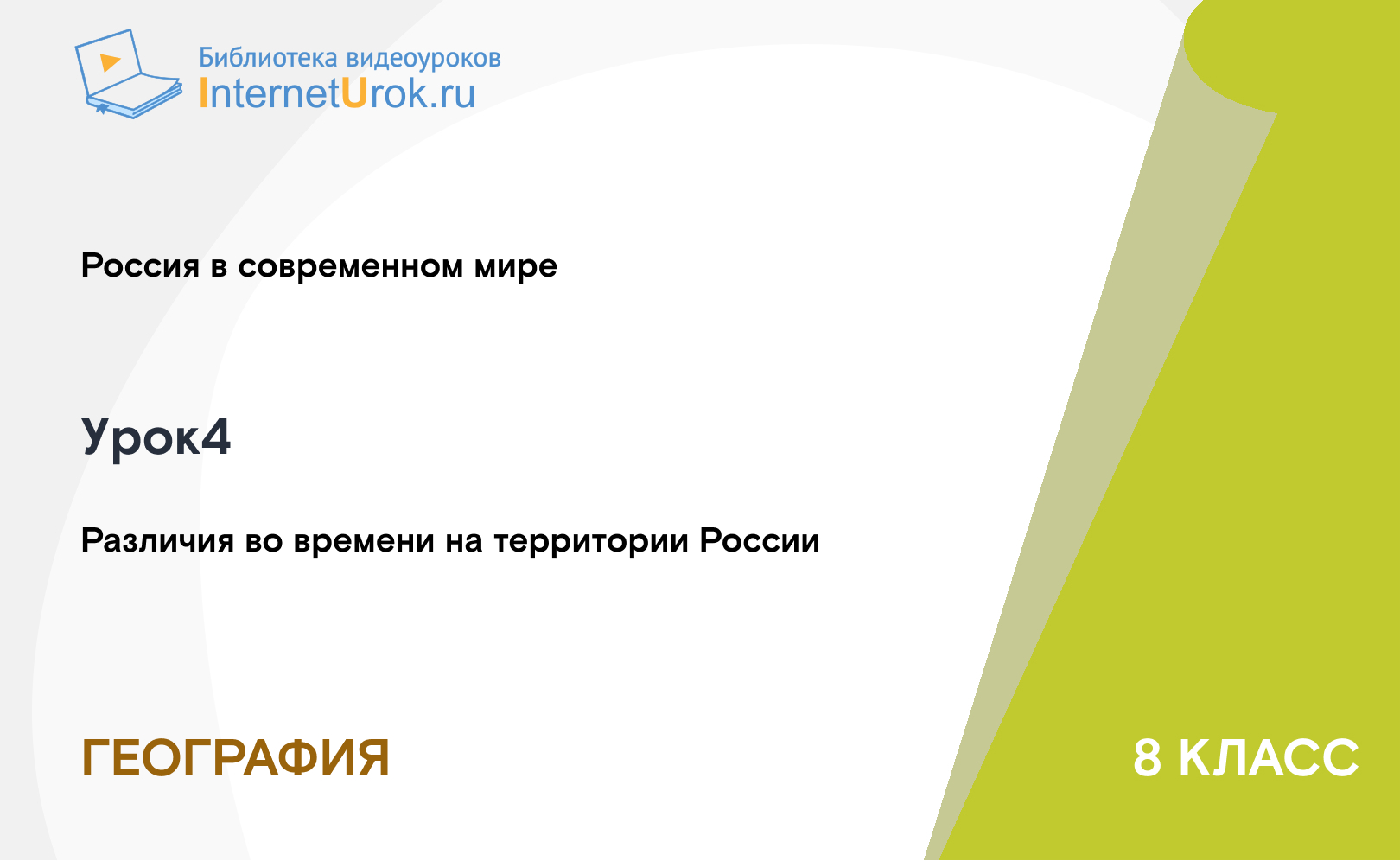 Библиотека видеоуроков
InternetUrok.ru

Россия в современном мире

Урок4

Различия во времени на территории России

ГЕОГРАФИЯ

8 КЛАСС